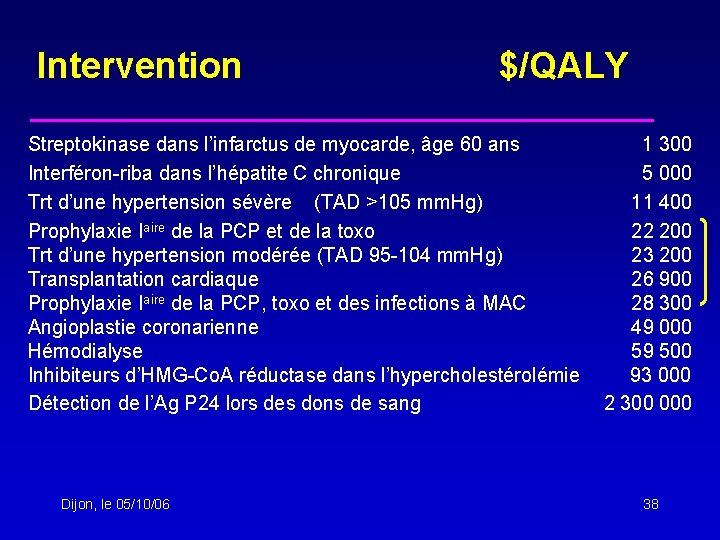 | Intervention | \$/QALY |
|---|---|
| Streptokinase dans l'infarctus de myocarde, âge 60 ans | 1 300 |
| Interféron-riba dans l'hépatite C chronique | 5 000 |
| Trt d'une hypertension sévère (TAD >105 mmHg) | 11 400 |
| Prophylaxie I$^{aire}$ de la PCP et de la toxo | 22 200 |
| Trt d'une hypertension modérée (TAD 95-104 mmHg) | 23 200 |
| Transplantation cardiaque | 26 900 |
| Prophylaxie I$^{aire}$ de la PCP, toxo et des infections à MAC | 28 300 |
| Angioplastie coronarienne | 49 000 |
| Hémodialyse | 59 500 |
| Inhibiteurs d'HMG-CoA réductase dans l'hypercholestérolémie | 93 000 |
| Détection de l'Ag P24 lors des dons de sang | 2 300 000 |

Dijon, le 05/10/06

38